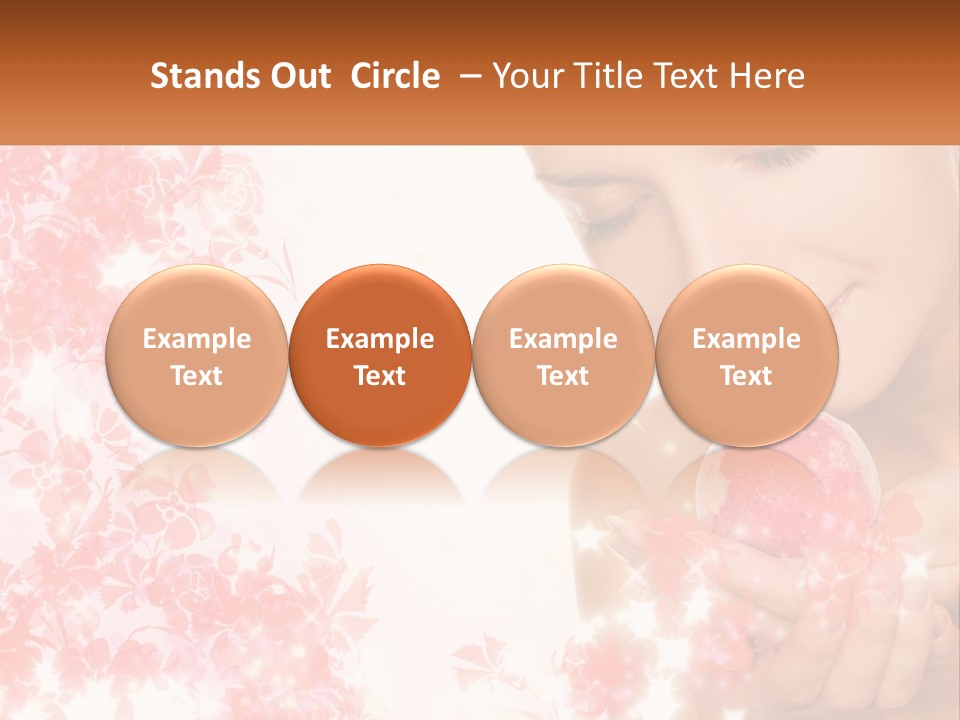 Stands Out Circle – Your Title Text Here

Example Text

Example Text

Example Text

Example Text